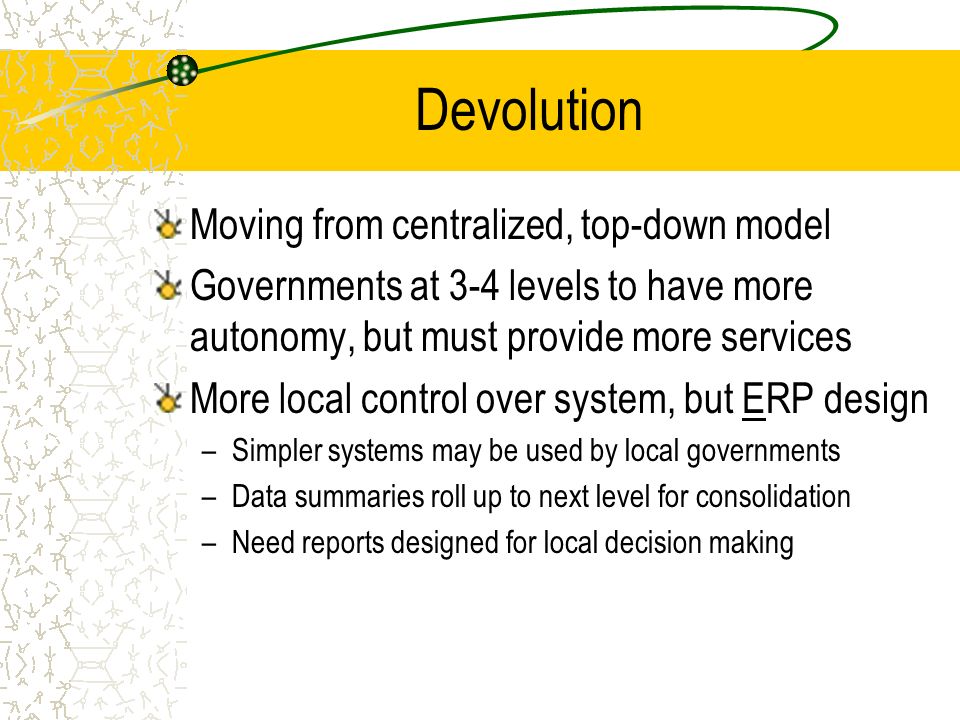 Devolution

Moving from centralized, top-down model

Governments at 3-4 levels to have more autonomy, but must provide more services

More local control over system, but ERP design

– Simpler systems may be used by local governments
– Data summaries roll up to next level for consolidation
– Need reports designed for local decision making